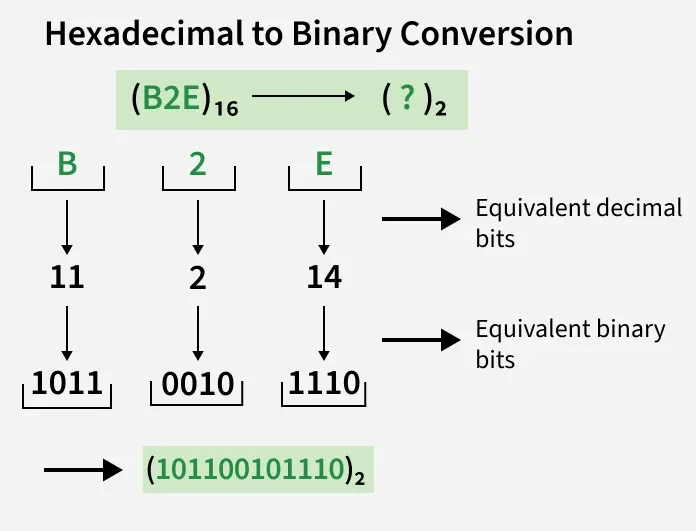 Hexadecimal to Binary Conversion

$(B2E)_{16} \longrightarrow (?)_2$

B 2 E

Equivalent decimal bits

11 2 14

Equivalent binary bits

1011 0010 1110

$(101100101110)_2$